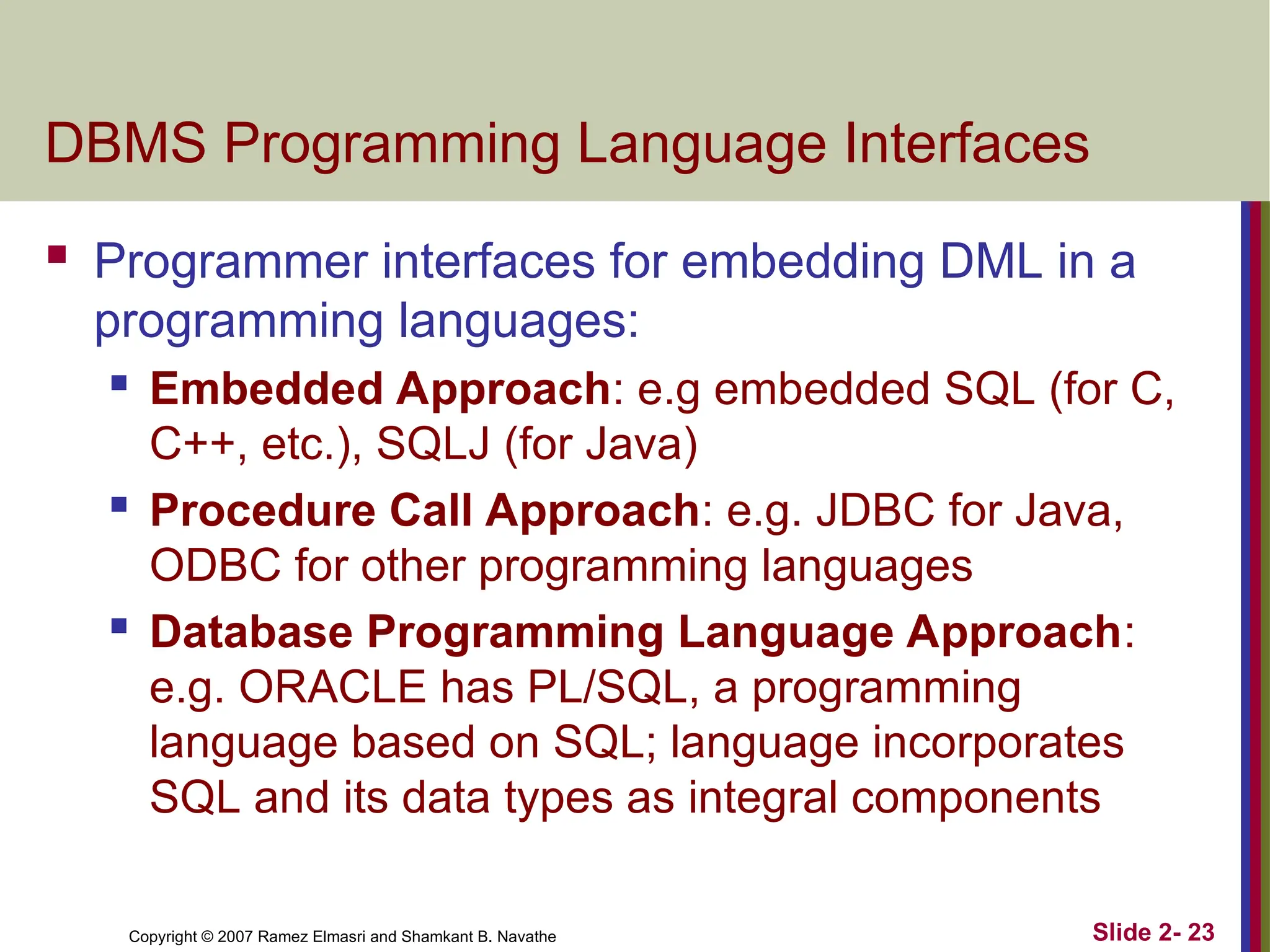 DBMS Programming Language Interfaces

Programmer interfaces for embedding DML in a programming languages:

Embedded Approach: e.g embedded SQL (for C, C++, etc.), SQLJ (for Java)

Procedure Call Approach: e.g. JDBC for Java, ODBC for other programming languages

Database Programming Language Approach: e.g. ORACLE has PL/SQL, a programming language based on SQL; language incorporates SQL and its data types as integral components

Copyright © 2007 Ramez Elmasri and Shamkant B. Navathe

Slide 2- 23